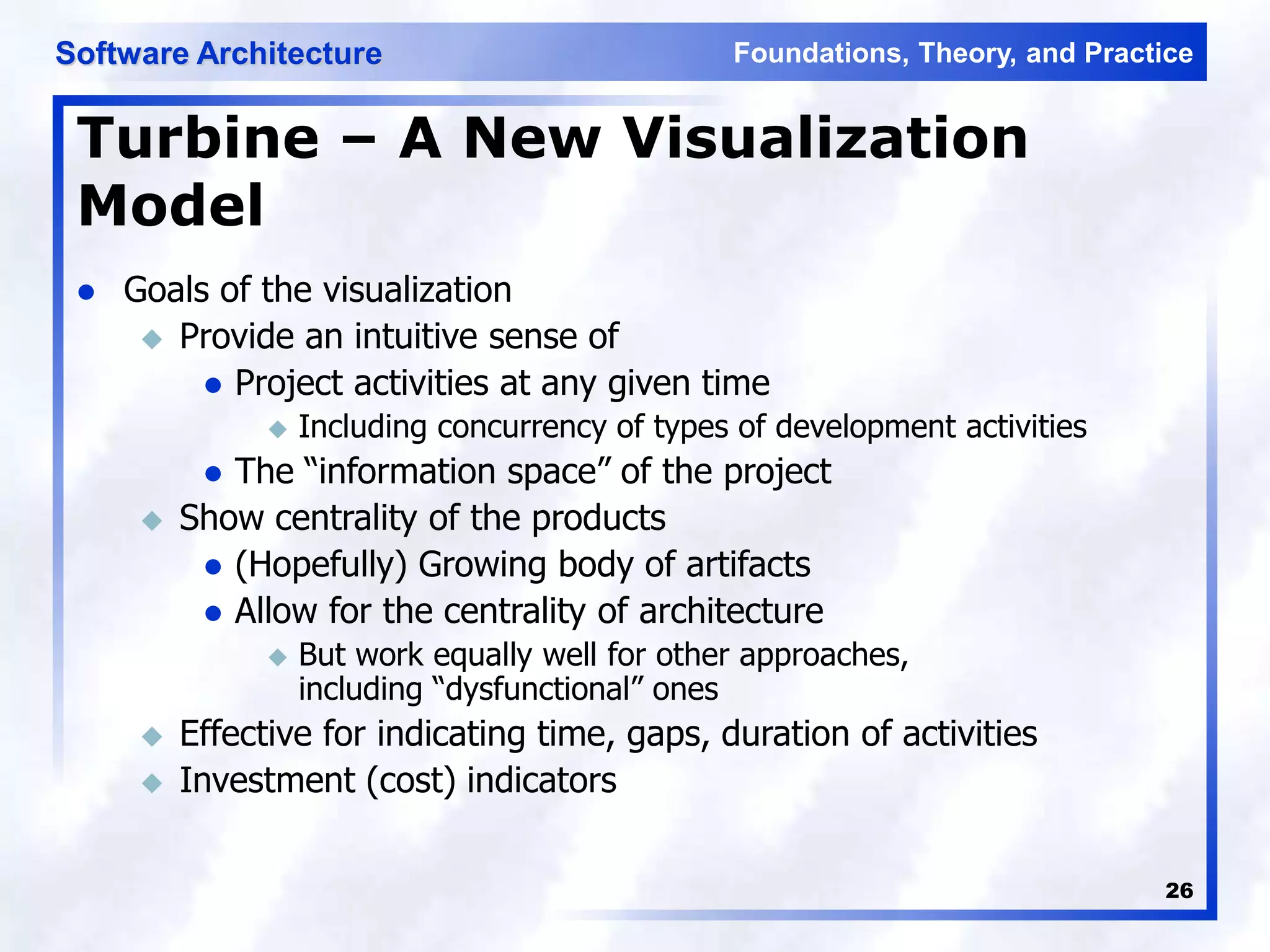 Software Architecture

Foundations, Theory, and Practice

Turbine – A New Visualization Model

- Goals of the visualization
  - Provide an intuitive sense of
    - Project activities at any given time
      - Including concurrency of types of development activities
    - The “information space” of the project
  - Show centrality of the products
    - (Hopefully) Growing body of artifacts
    - Allow for the centrality of architecture
      - But work equally well for other approaches, including “dysfunctional” ones
  - Effective for indicating time, gaps, duration of activities
  - Investment (cost) indicators

26